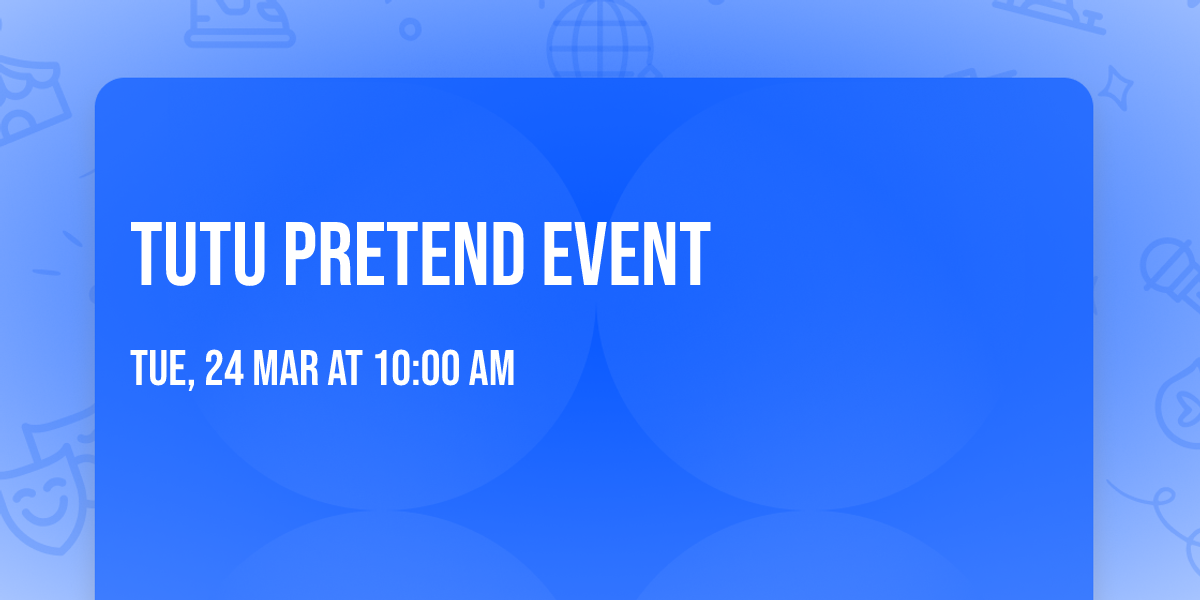 TUTU PRETEND EVENT

TUE, 24 MAR AT 10:00 AM